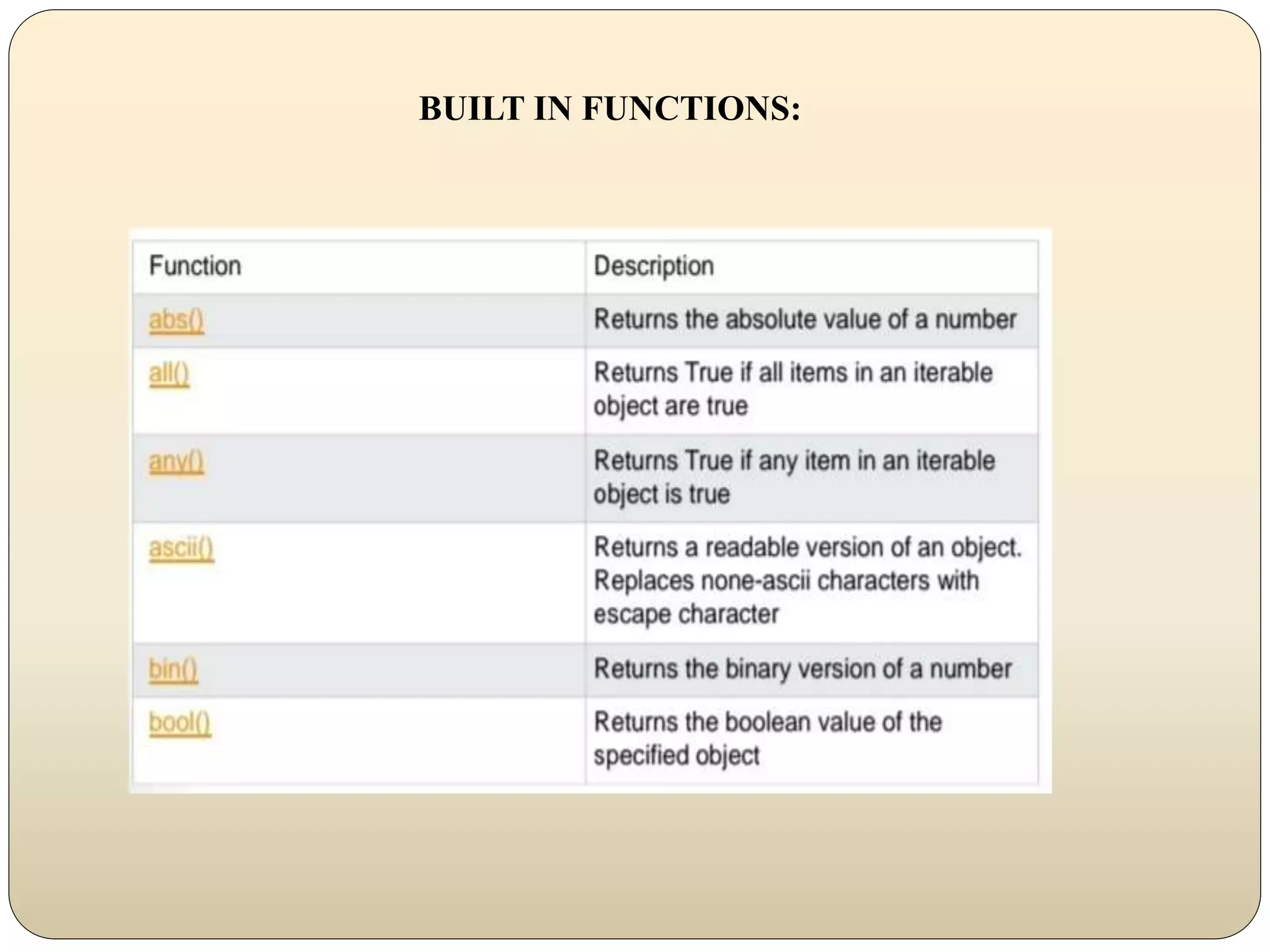 BUILT IN FUNCTIONS:

| Function | Description |
|---|---|
| abs() | Returns the absolute value of a number |
| all() | Returns True if all items in an iterable object are true |
| any() | Returns True if any item in an iterable object is true |
| ascii() | Returns a readable version of an object. Replaces none-ascii characters with escape character |
| bin() | Returns the binary version of a number |
| bool() | Returns the boolean value of the specified object |